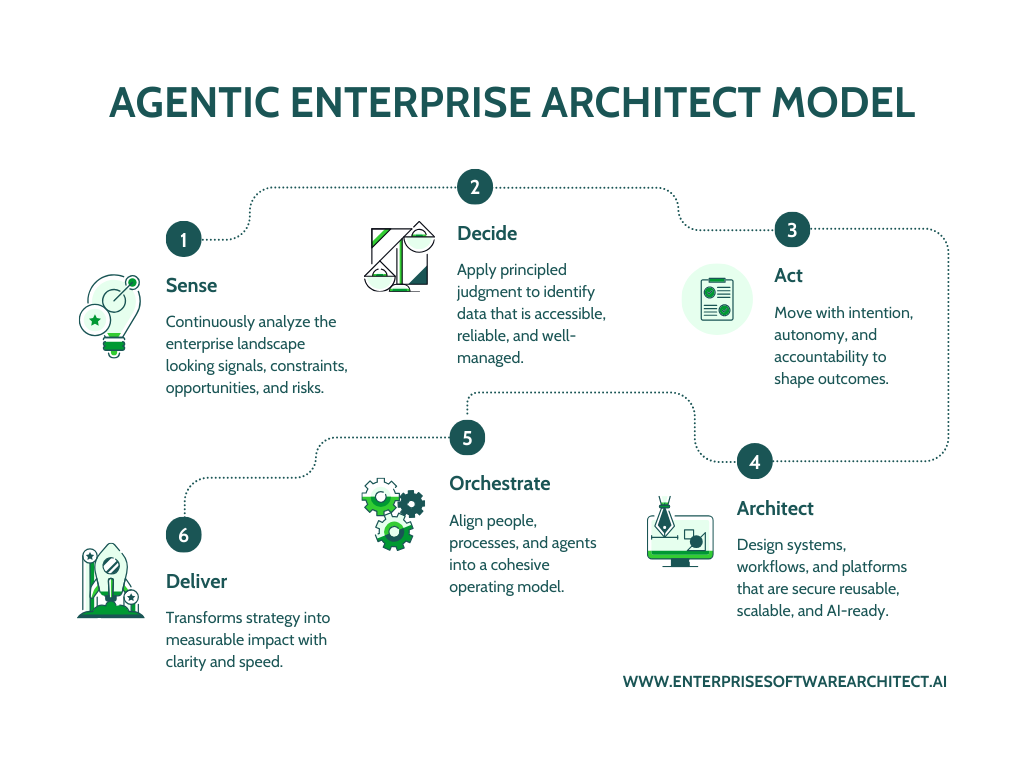 AGENTIC ENTERPRISE ARCHITECT MODEL

1

Sense

Continuously analyze the enterprise landscape looking signals, constraints, opportunities, and risks.

2

Decide

Apply principled judgment to identify data that is accessible, reliable, and well-managed.

3

Act

Move with intention, autonomy, and accountability to shape outcomes.

4

Architect

Design systems, workflows, and platforms that are secure reusable, scalable, and AI-ready.

5

Orchestrate

Align people, processes, and agents into a cohesive operating model.

6

Deliver

Transforms strategy into measurable impact with clarity and speed.

WWW.ENTERPRISESOFTWAREARCHITECT.AI